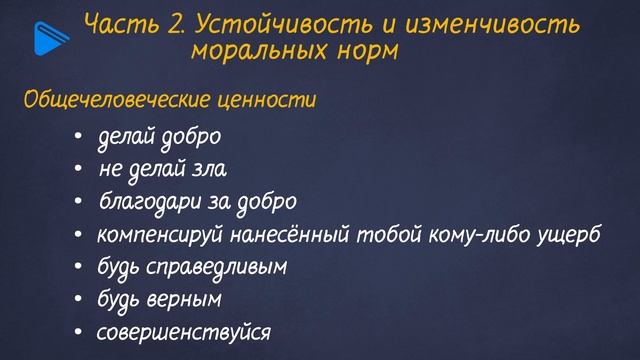 Часть 2. Устойчивость и изменчивость моральных норм

Общечеловеческие ценности

• делай добро
• не делай зла
• благодари за добро
• компенсируй нанесённый тобой кому-либо ущерб
• будь справедливым
• будь верным
• совершенствуйся